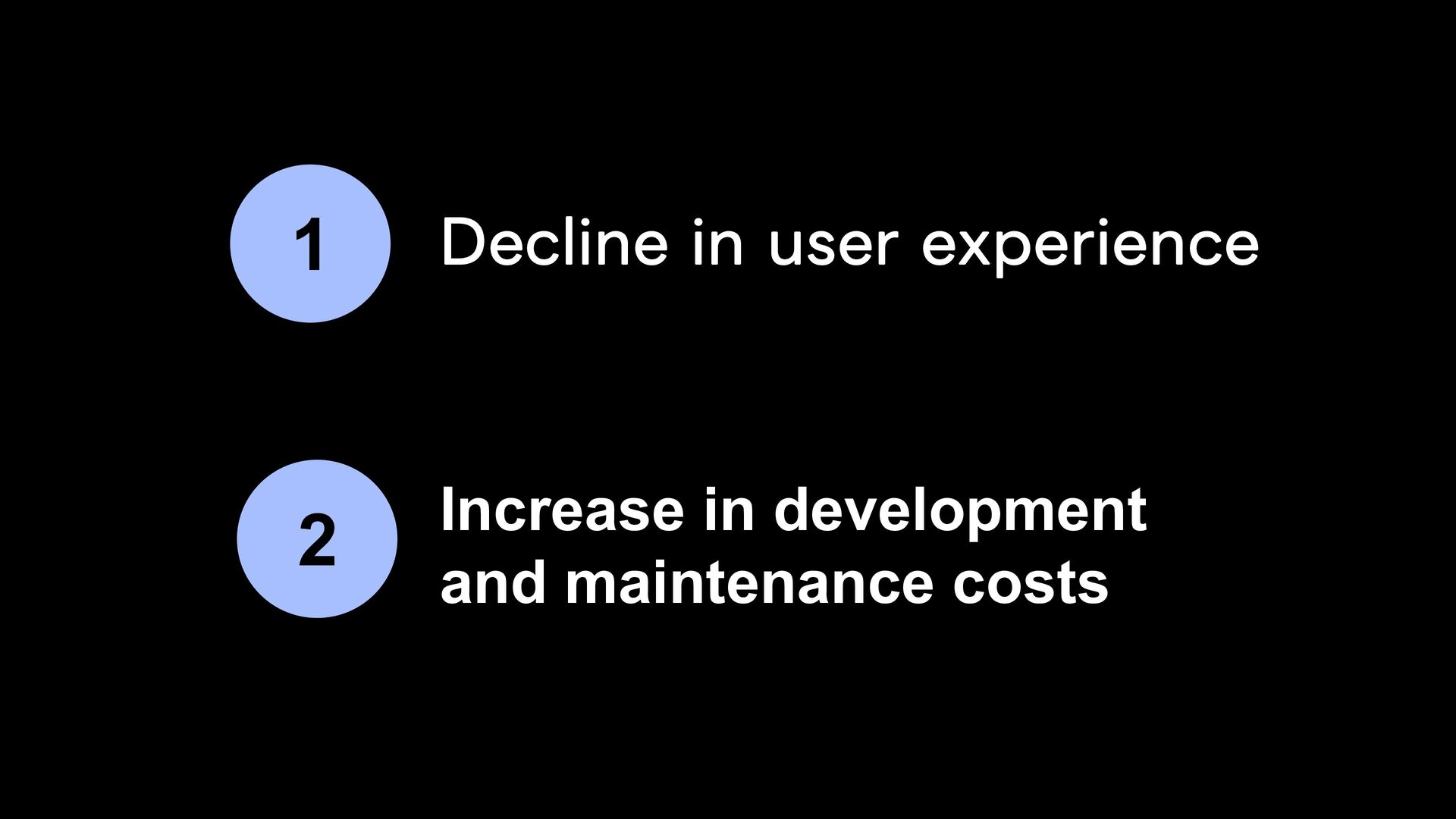 1
Decline in user experience

2
Increase in development and maintenance costs